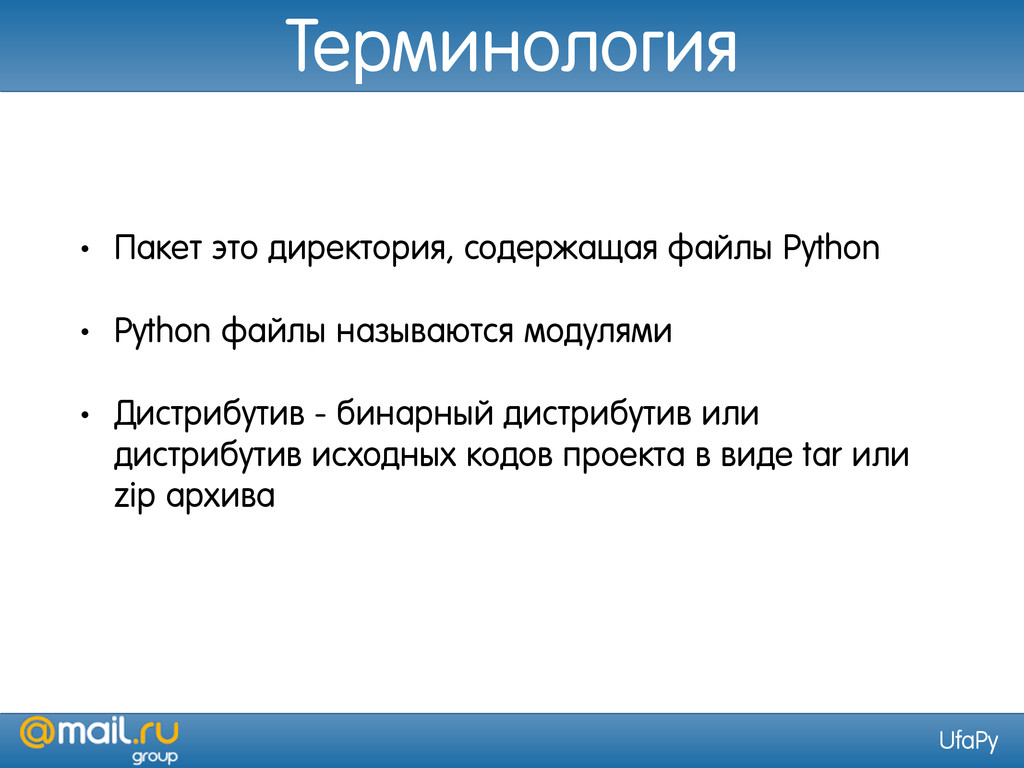 Терминология

• Пакет это директория, содержащая файлы Python

• Python файлы называются модулями

• Дистрибутив - бинарный дистрибутив или дистрибутив исходных кодов проекта в виде tar или zip архива

@mail.ru group

UfaPy